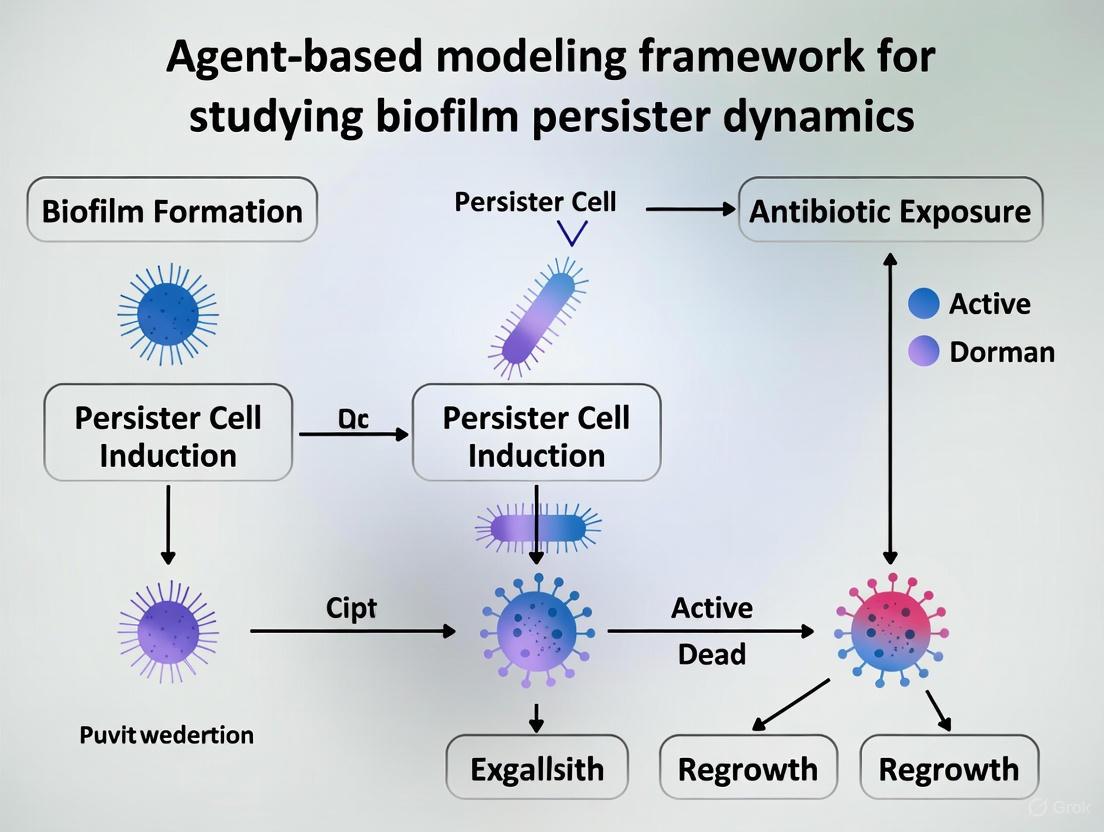 Agent-based modeling framework for studying biofilm persister dynamics

Biofilm Formation

Persister Cell

Antibiotic Exposure

Active

Dorman

Persister Cell Induction

Qc

Persister Cell Induction

Cipt

Active

Dead

Puvit wedertion

Exgallsith

Regrowth

Regrowth

Grok